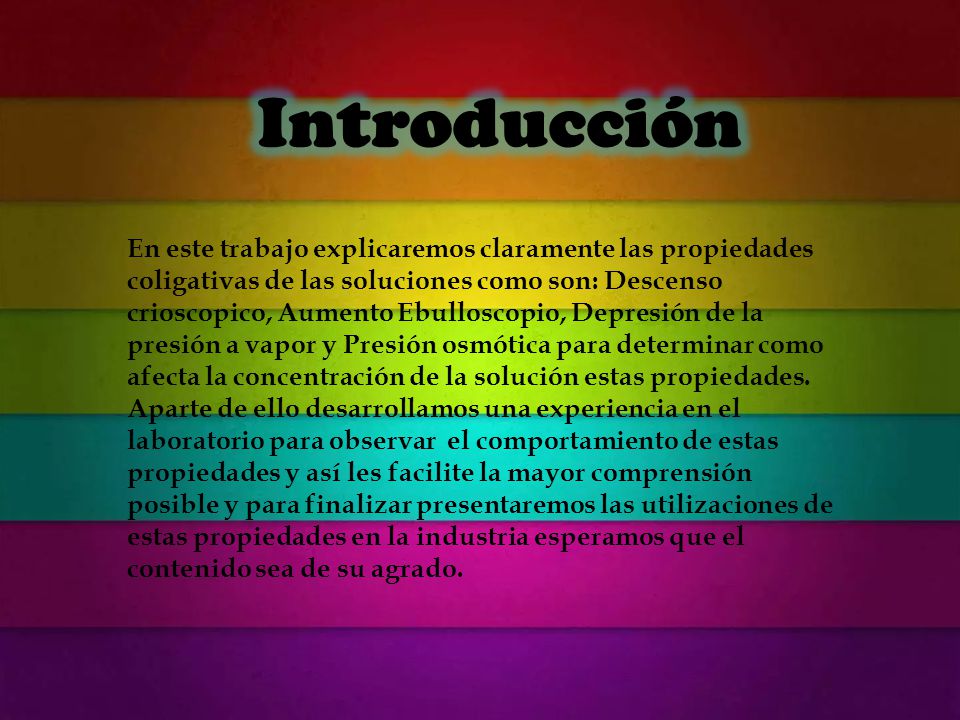 Introducción

En este trabajo explicaremos claramente las propiedades coligativas de las soluciones como son: Descenso crioscopico, Aumento Ebulloscopio, Depresión de la presión a vapor y Presión osmótica para determinar como afecta la concentración de la solución estas propiedades. Aparte de ello desarrollamos una experiencia en el laboratorio para observar el comportamiento de estas propiedades y así les facilite la mayor comprensión posible y para finalizar presentaremos las utilizaciones de estas propiedades en la industria esperamos que el contenido sea de su agrado.